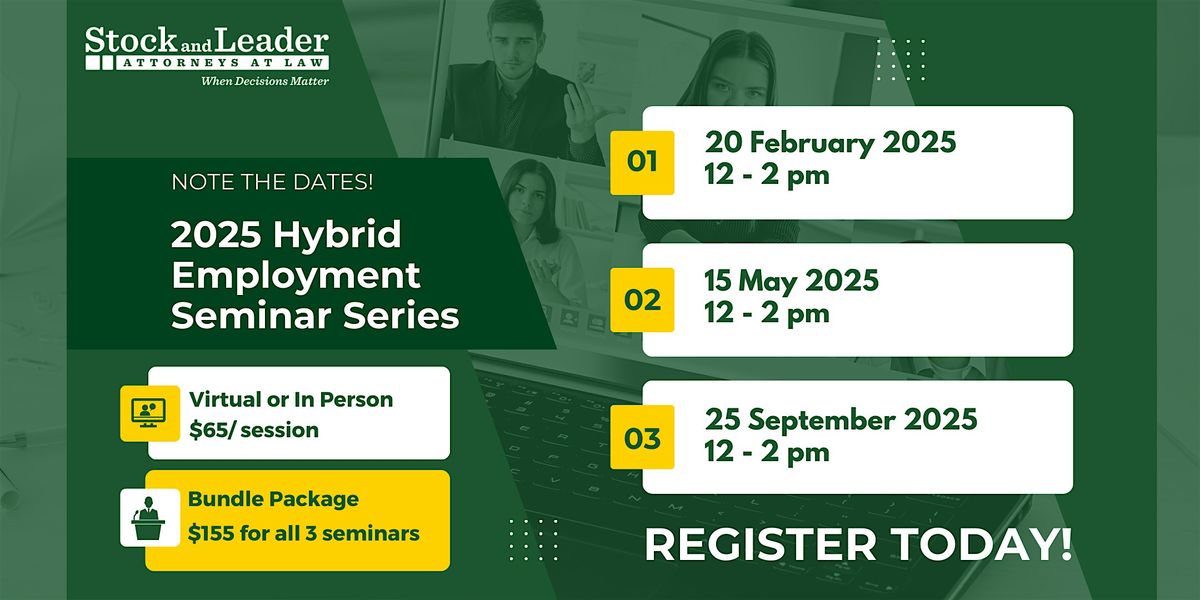 Stock and Leader
ATTORNEYS AT LAW
When Decisions Matter

NOTE THE DATES!

2025 Hybrid Employment Seminar Series

Virtual or In Person
$65/ session

Bundle Package
$155 for all 3 seminars

01
20 February 2025
12 - 2 pm

02
15 May 2025
12 - 2 pm

03
25 September 2025
12 - 2 pm

REGISTER TODAY!